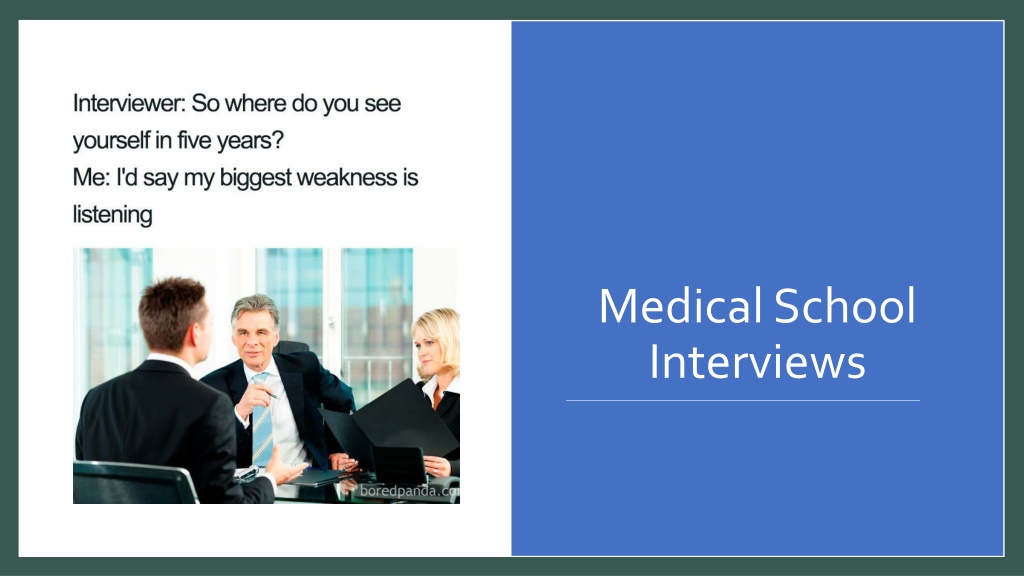 Interviewer: So where do you see yourself in five years?
Me: I'd say my biggest weakness is listening

boredpanda.co

Medical School Interviews